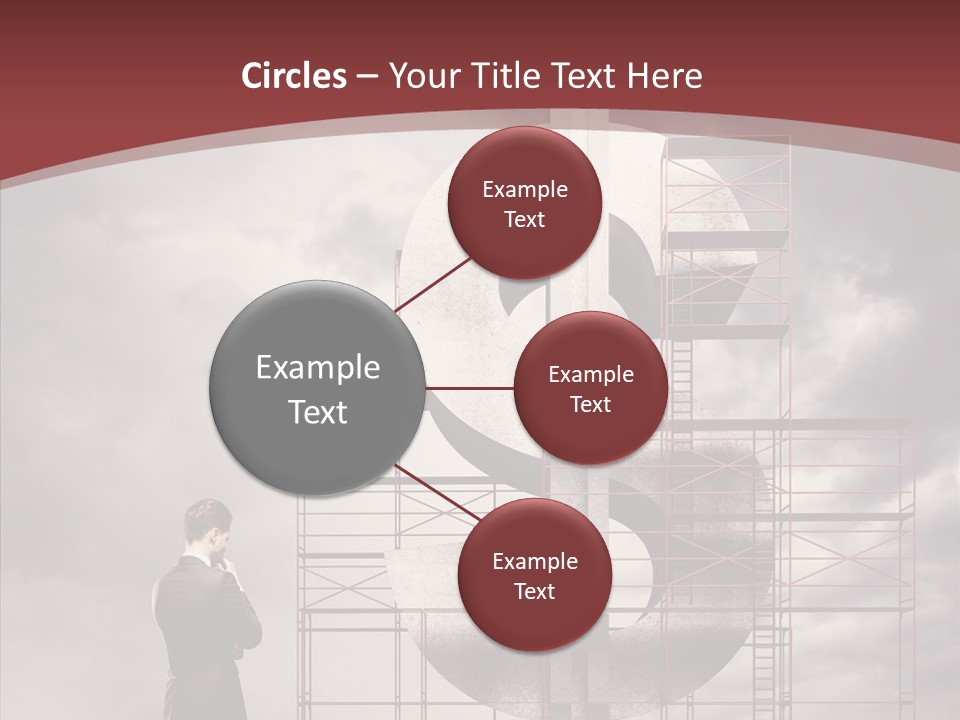 Circles – Your Title Text Here

Example Text

Example Text

Example Text

Example Text